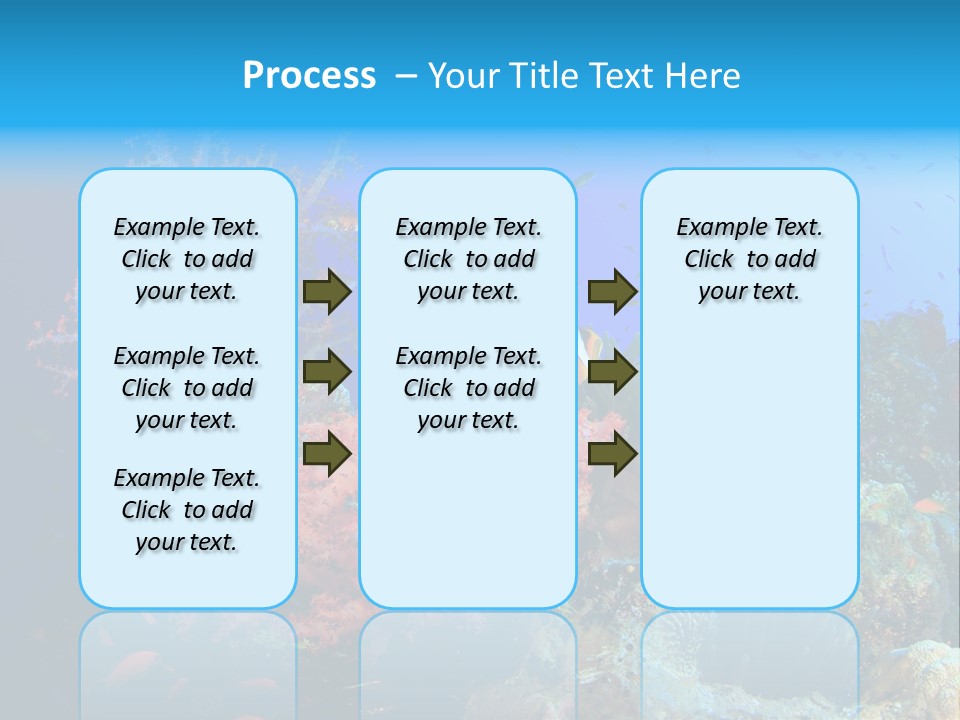 Process – Your Title Text Here

Example Text. Click to add your text.

Example Text. Click to add your text.

Example Text. Click to add your text.

Example Text. Click to add your text.

Example Text. Click to add your text.

Example Text. Click to add your text.